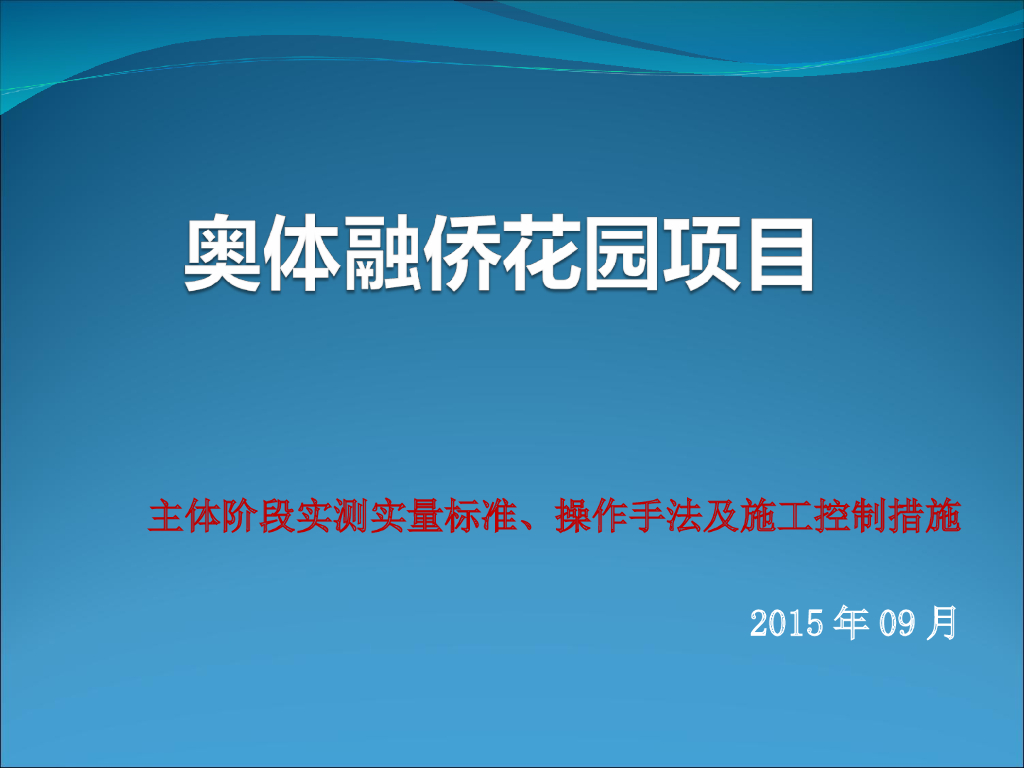 奥体融侨花园项目

主体阶段实测实量标准、操作手法及施工控制措施

2015 年 09 月